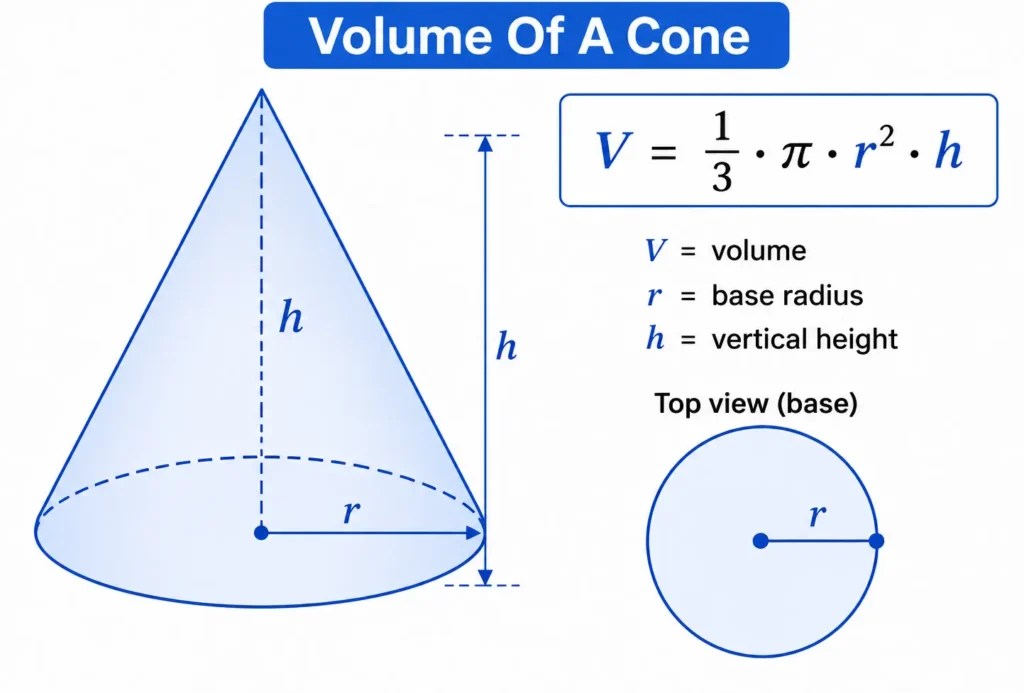 Volume Of A Cone

$h$

$r$

$h$

$V = \frac{1}{3} \cdot \pi \cdot r^2 \cdot h$

$V$ = volume
$r$ = base radius
$h$ = vertical height

Top view (base)

$r$